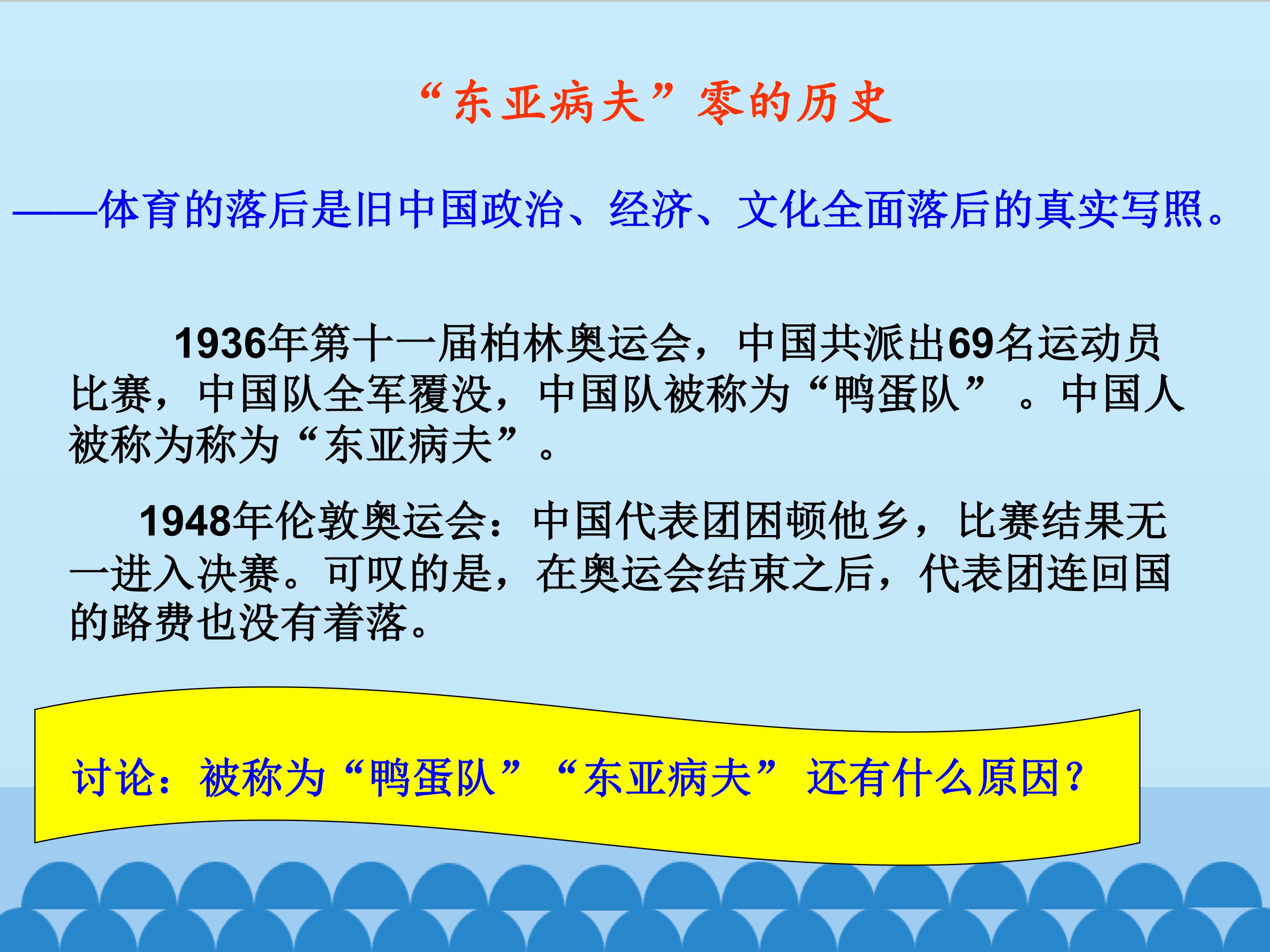 “东亚病夫”零的历史

——体育的落后是旧中国政治、经济、文化全面落后的真实写照。

1936年第十一届柏林奥运会，中国共派出69名运动员比赛，中国队全军覆没，中国队被称为“鸭蛋队”。中国人被称为称为“东亚病夫”。

1948年伦敦奥运会：中国代表团困顿他乡，比赛结果无一进入决赛。可叹的是，在奥运会结束之后，代表团连回国的路费也没有着落。

讨论：被称为“鸭蛋队”“东亚病夫”还有什么原因？